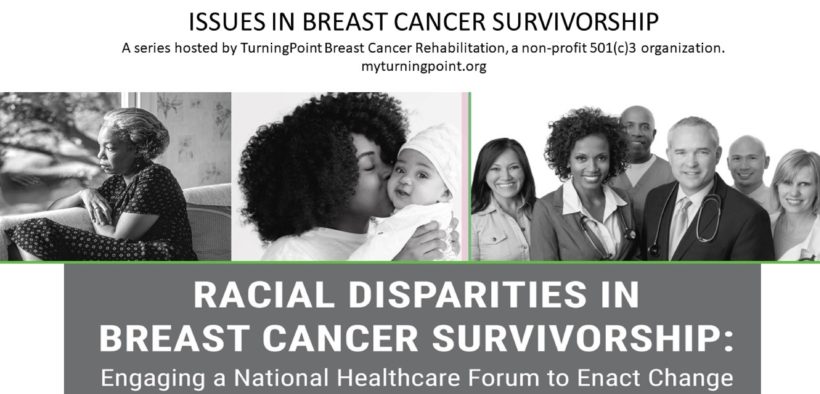 ISSUES IN BREAST CANCER SURVIVORSHIP

A series hosted by TurningPoint Breast Cancer Rehabilitation, a non-profit 501(c)3 organization.
myturningpoint.org

RACIAL DISPARITIES IN BREAST CANCER SURVIVORSHIP:
Engaging a National Healthcare Forum to Enact Change